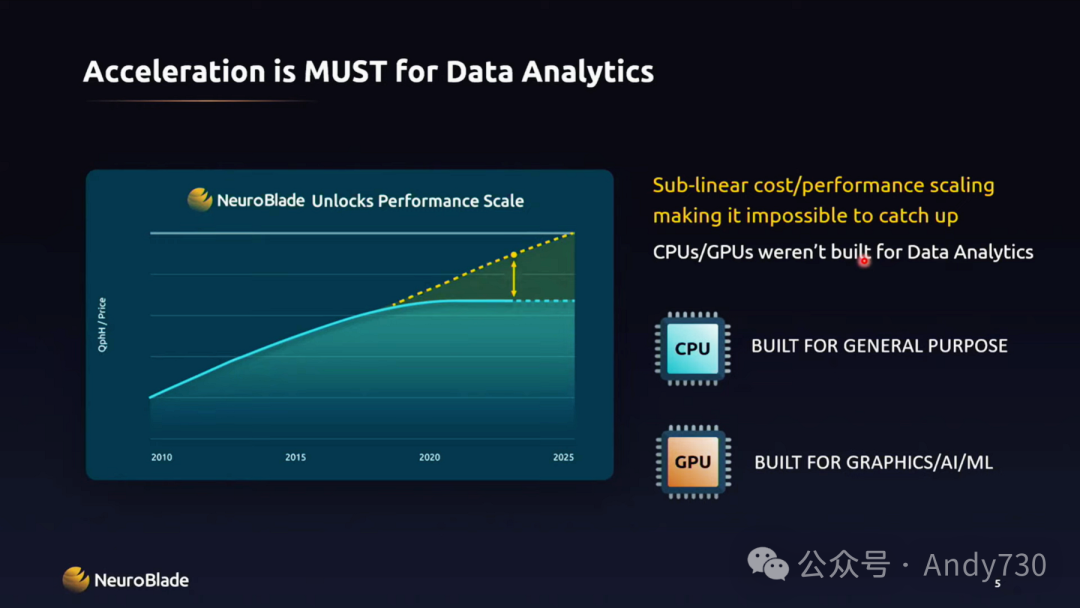 Acceleration is MUST for Data Analytics

NeuroBlade Unlocks Performance Scale

QphH / Price

2010 2015 2020 2025

Sub-linear cost/performance scaling making it impossible to catch up

CPUs/GPUs weren't built for Data Analytics

CPU BUILT FOR GENERAL PURPOSE

GPU BUILT FOR GRAPHICS/AI/ML

NeuroBlade

公众号 · Andy730

5